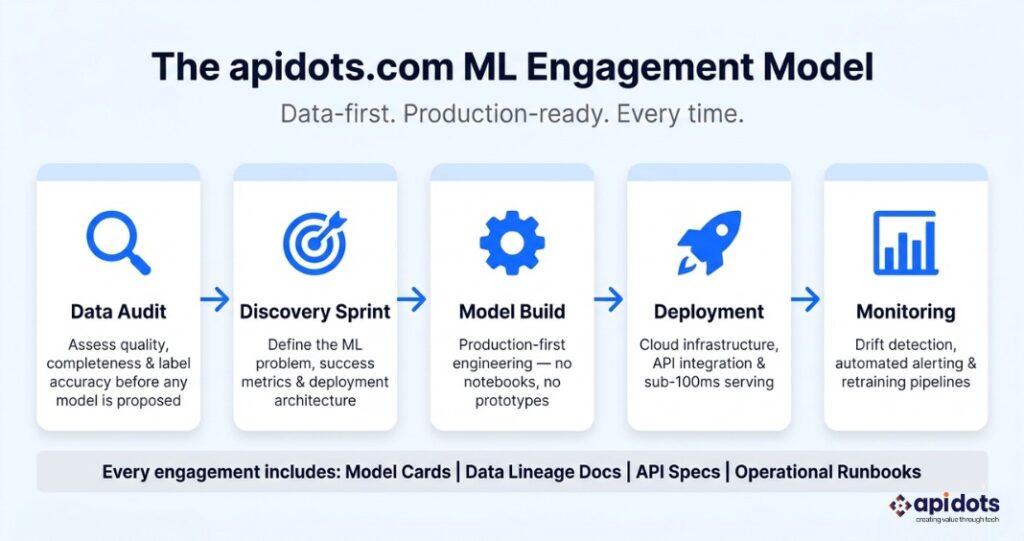 The apidots.com ML Engagement Model

Data-first. Production-ready. Every time.

Data Audit

Assess quality, completeness & label accuracy before any model is proposed

Discovery Sprint

Define the ML problem, success metrics & deployment architecture

Model Build

Production-first engineering — no notebooks, no prototypes

Deployment

Cloud infrastructure, API integration & sub-100ms serving

Monitoring

Drift detection, automated alerting & retraining pipelines

Every engagement includes: Model Cards | Data Lineage Docs | API Specs | Operational Runbooks

apidots
creating value through tech